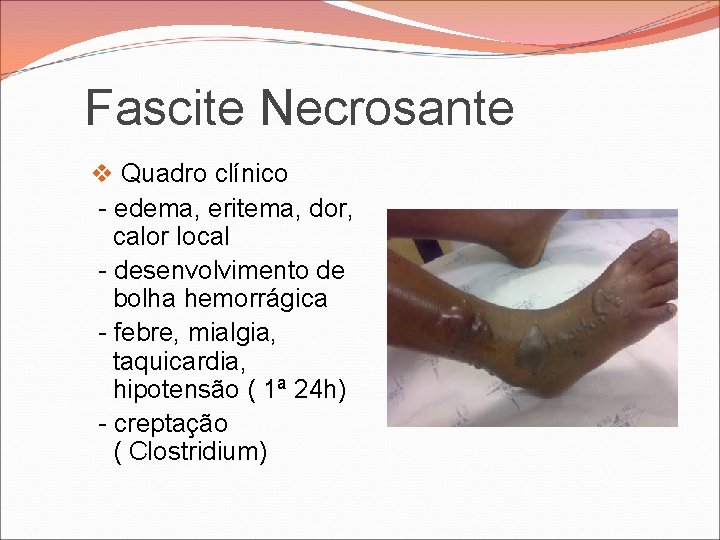 Fascite Necrosante

❖ Quadro clínico

- edema, eritema, dor, calor local

- desenvolvimento de bolha hemorrágica

- febre, mialgia, taquicardia, hipotensão ( 1ª 24h)

- creptação ( Clostridium)